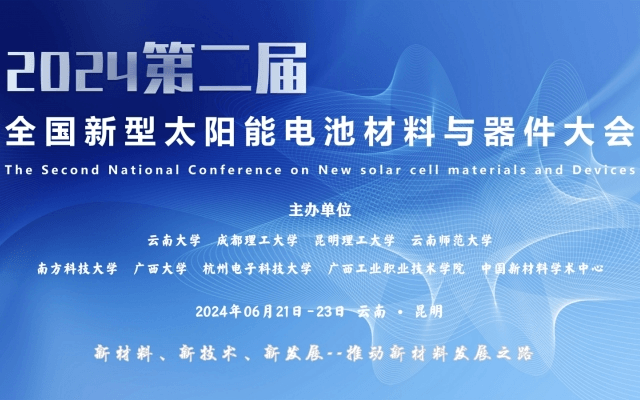 2024第二届

全国新型太阳能电池材料与器件大会

The Second National Conference on New solar cell materials and Devices

主办单位

云南大学 成都理工大学 昆明理工大学 云南师范大学

南方科技大学 广西大学 杭州电子科技大学 广西工业职业技术学院 中国新材料学术中心

2024年06月21日-23日 云南 · 昆明

新材料、新技术、新发展--推动新材料发展之路